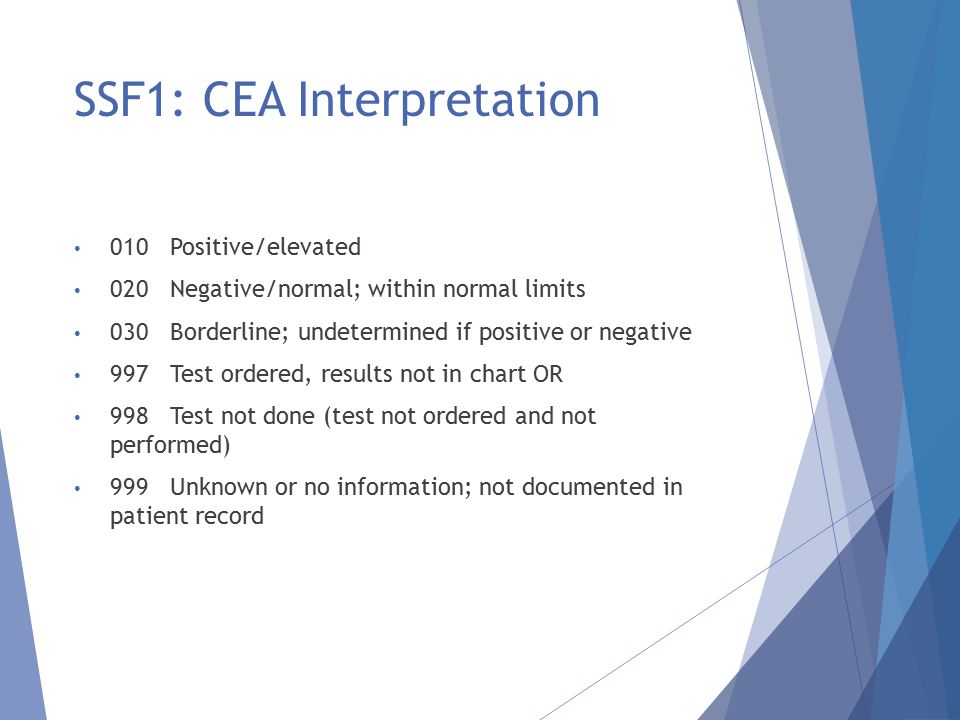 SSF1: CEA Interpretation

• 010 Positive/elevated
• 020 Negative/normal; within normal limits
• 030 Borderline; undetermined if positive or negative
• 997 Test ordered, results not in chart OR
• 998 Test not done (test not ordered and not performed)
• 999 Unknown or no information; not documented in patient record